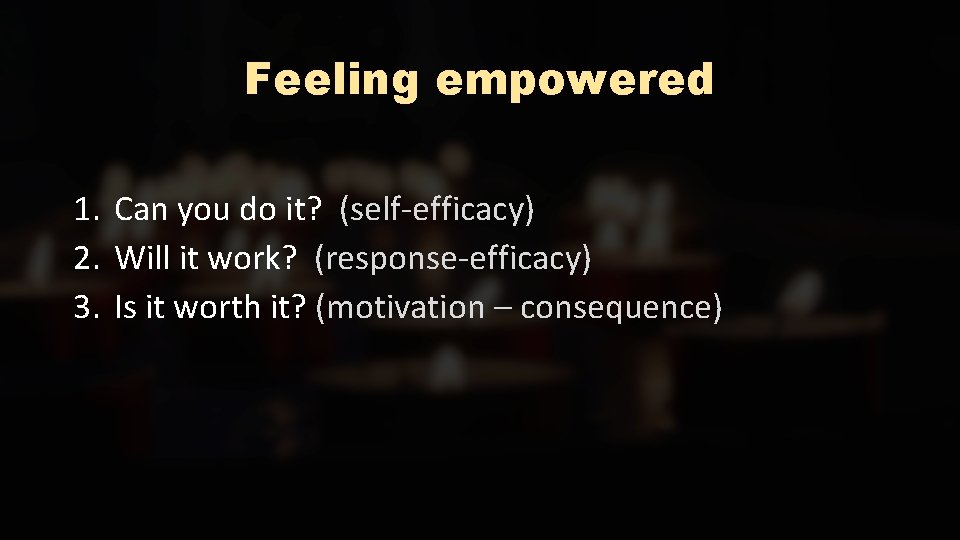 Feeling empowered

1. Can you do it? (self-efficacy)
2. Will it work? (response-efficacy)
3. Is it worth it? (motivation – consequence)